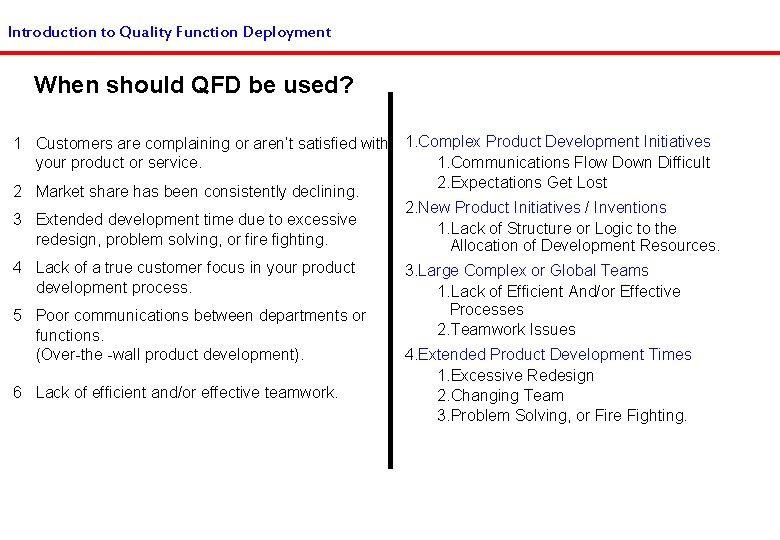 Introduction to Quality Function Deployment

When should QFD be used?

1 Customers are complaining or aren't satisfied with your product or service.

2 Market share has been consistently declining.

3 Extended development time due to excessive redesign, problem solving, or fire fighting.

4 Lack of a true customer focus in your product development process.

5 Poor communications between departments or functions.
(Over-the -wall product development).

6 Lack of efficient and/or effective teamwork.

1.Complex Product Development Initiatives
1.Communications Flow Down Difficult
2.Expectations Get Lost
2.New Product Initiatives / Inventions
1.Lack of Structure or Logic to the Allocation of Development Resources.
3.Large Complex or Global Teams
1.Lack of Efficient And/or Effective Processes
2.Teamwork Issues
4.Extended Product Development Times
1.Excessive Redesign
2.Changing Team
3.Problem Solving, or Fire Fighting.